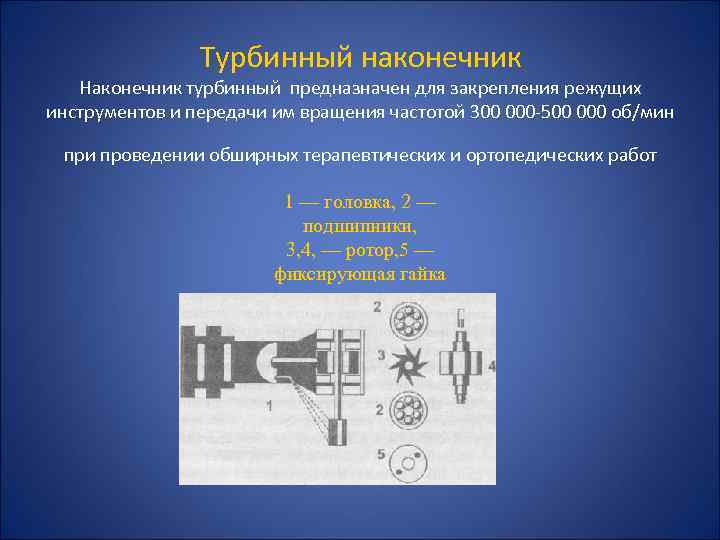 Турбинный наконечник

Наконечник турбинный предназначен для закрепления режущих инструментов и передачи им вращения частотой 300 000-500 000 об/мин

при проведении обширных терапевтических и ортопедических работ

1 — головка, 2 — подшипники, 3,4, — ротор,5 — фиксирующая гайка

2
3
4
1
2
5